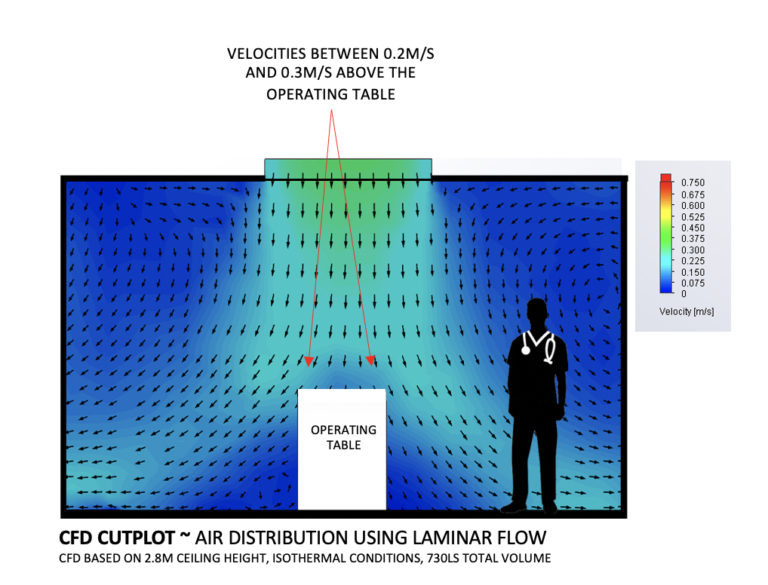 VELOCITIES BETWEEN 0.2M/S AND 0.3M/S ABOVE THE OPERATING TABLE

0.750
0.675
0.600
0.525
0.450
0.375
0.300
0.225
0.150
0.075
0

Velocity [m/s]

OPERATING TABLE

CFD CUTPLOT ~ AIR DISTRIBUTION USING LAMINAR FLOW
CFD BASED ON 2.8M CEILING HEIGHT, ISOTHERMAL CONDITIONS, 730LS TOTAL VOLUME